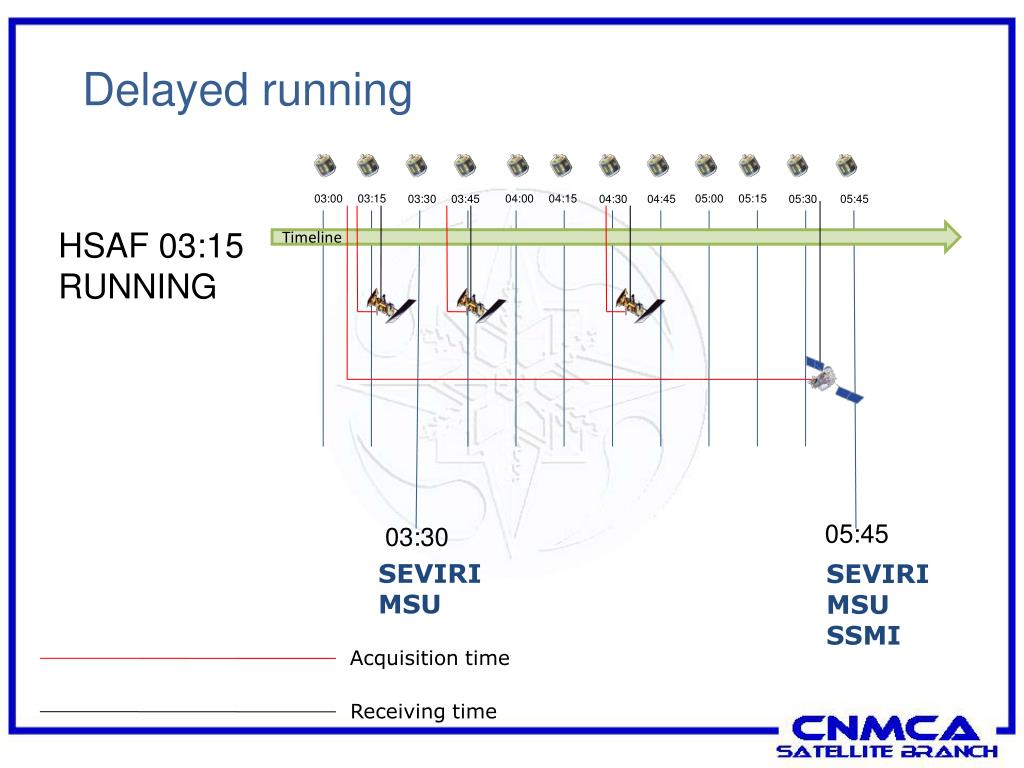 Delayed running

03:00 03:15 03:30 03:45 04:00 04:15 04:30 04:45 05:00 05:15 05:30 05:45

HSAF 03:15 RUNNING

Timeline

03:30
SEVIRI
MSU

05:45
SEVIRI
MSU
SSMI

Acquisition time

Receiving time

CNMCA
SATELLITE BRANCH